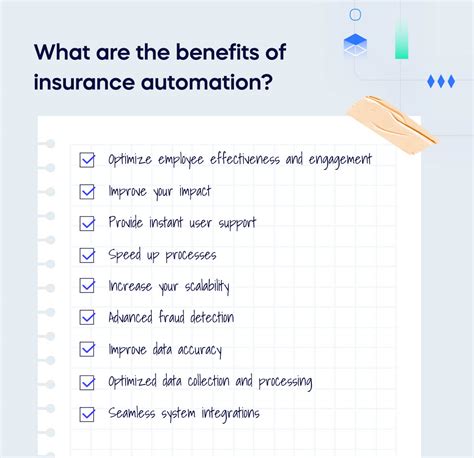 What are the benefits of insurance automation?

Optimize employee effectiveness and engagement

Improve your impact

Provide instant user support

Speed up processes

Increase your scalability

Advanced fraud detection

Improve data accuracy

Optimized data collection and processing

Seamless system integrations